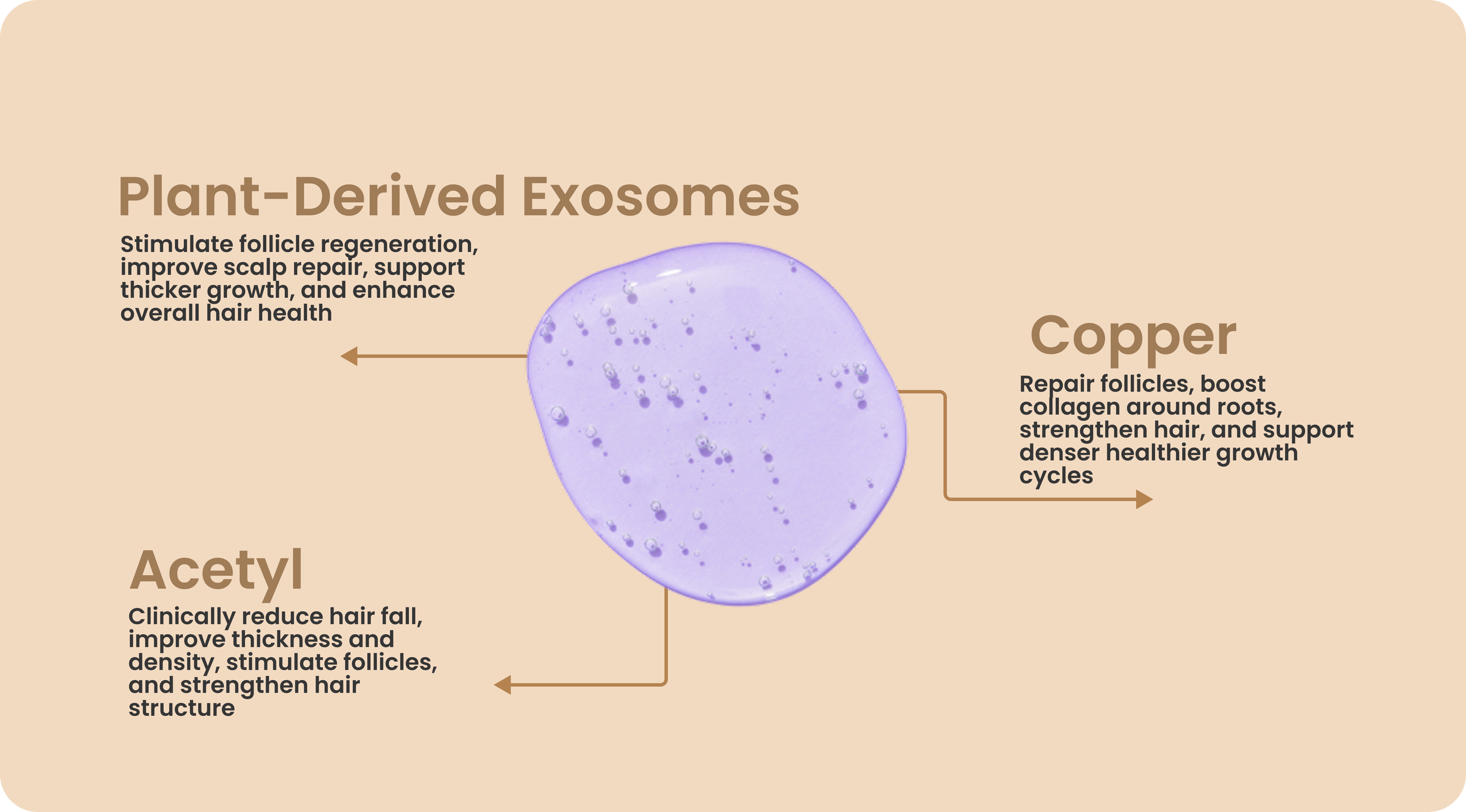 Plant-Derived Exosomes

Stimulate follicle regeneration, improve scalp repair, support thicker growth, and enhance overall hair health

Copper

Repair follicles, boost collagen around roots, strengthen hair, and support denser healthier growth cycles

Acetyl

Clinically reduce hair fall, improve thickness and density, stimulate follicles, and strengthen hair structure